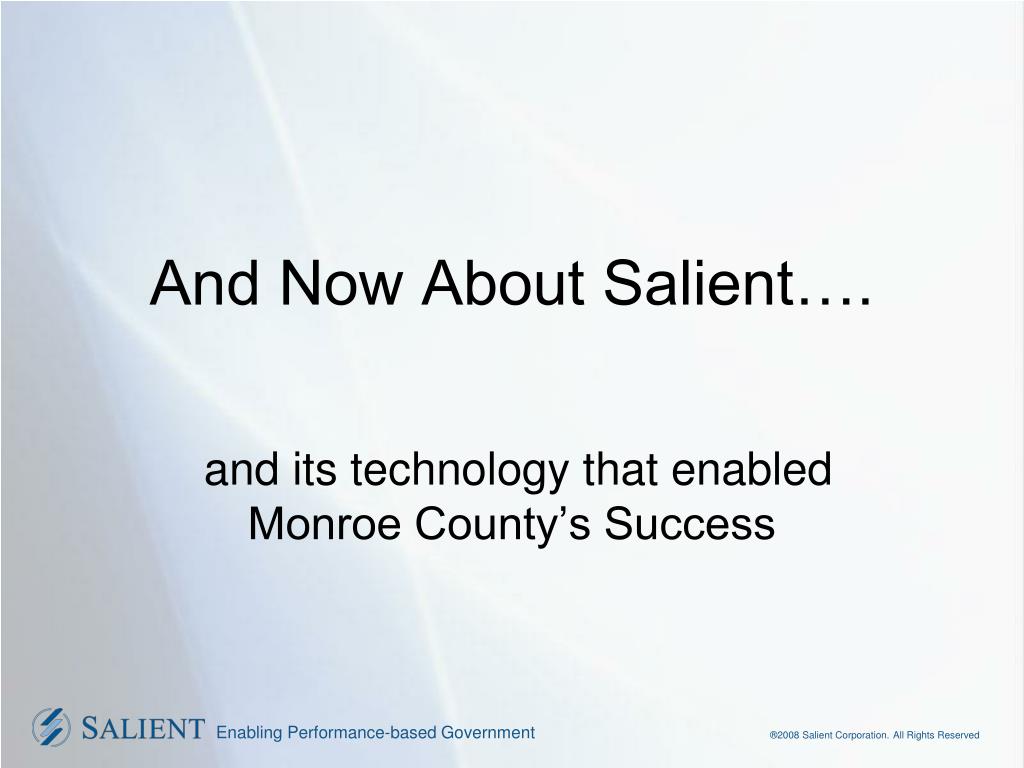 And Now About Salient….

and its technology that enabled Monroe County’s Success

SALIENT Enabling Performance-based Government

®2008 Salient Corporation. All Rights Reserved